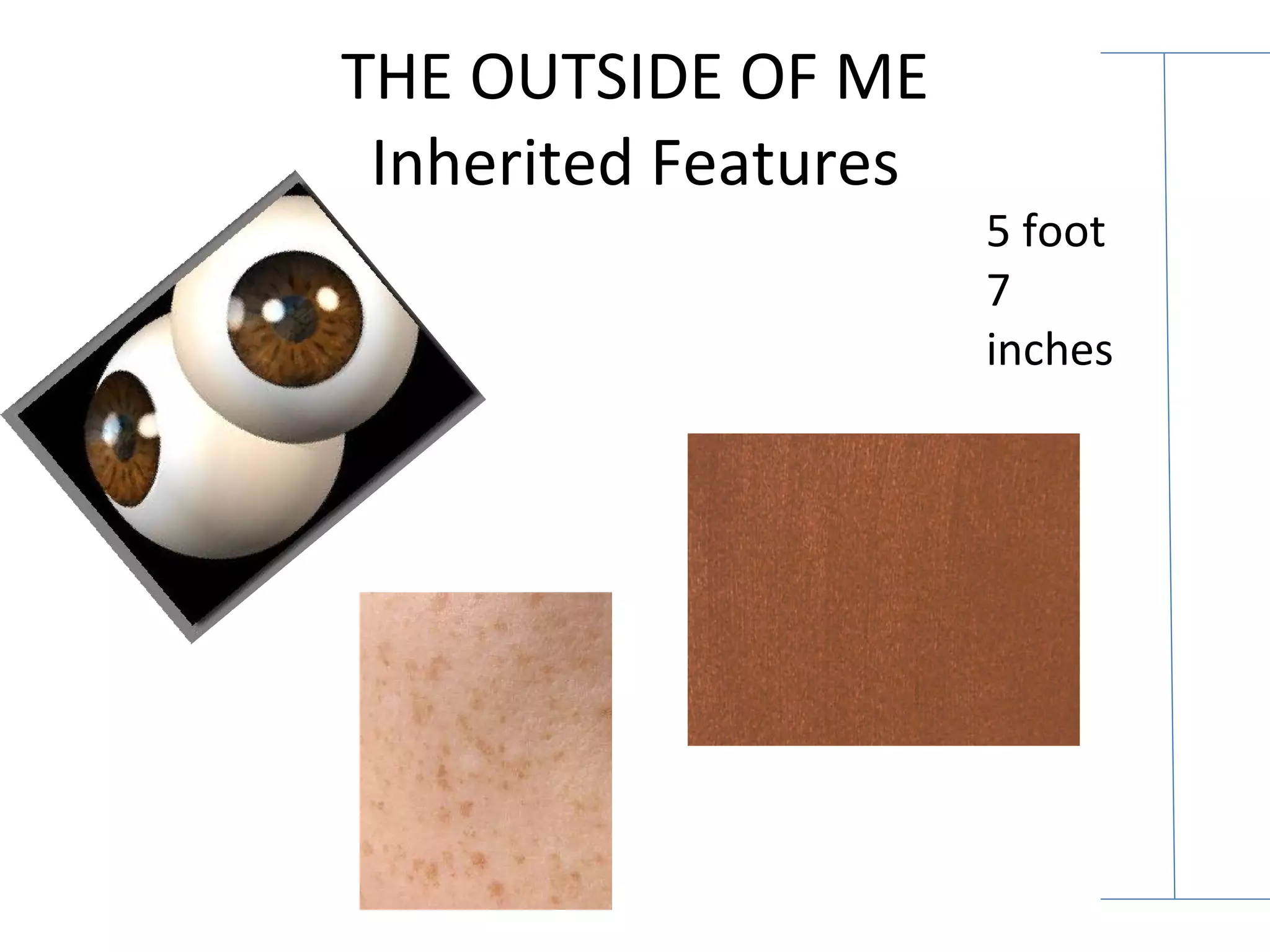 THE OUTSIDE OF ME
Inherited Features

5 foot 7 inches